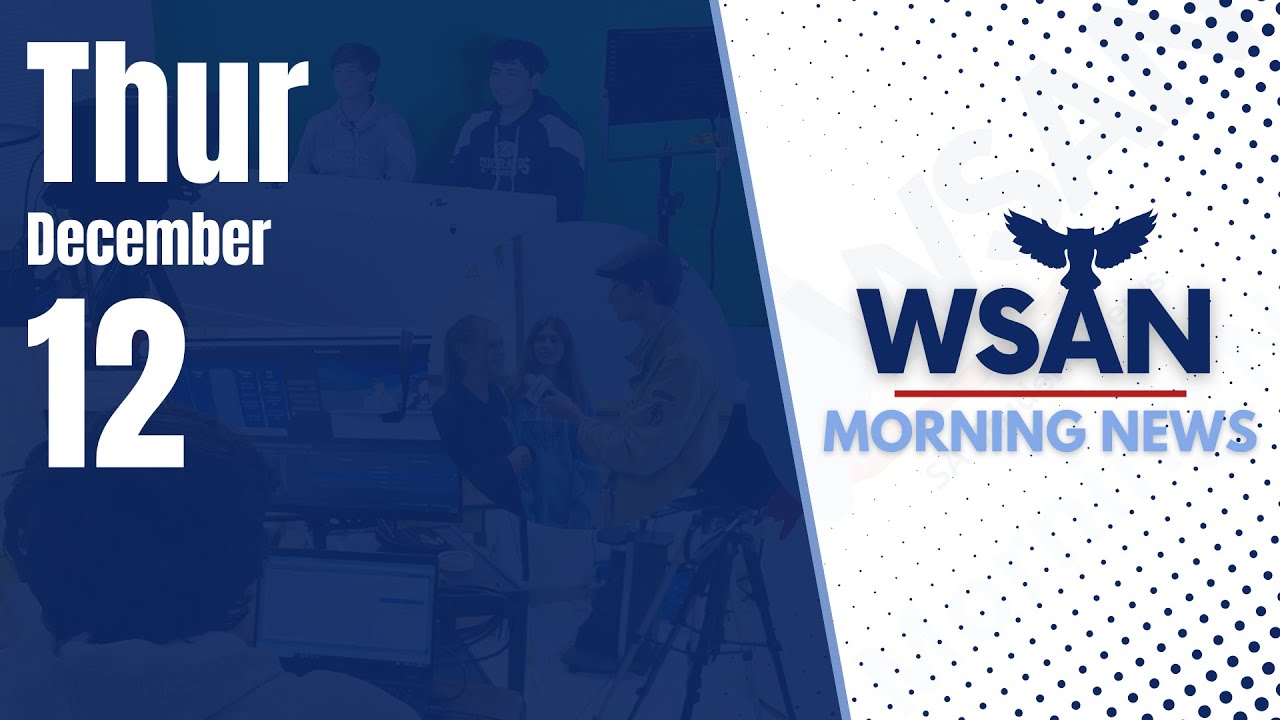 Thur
December
12

WSAN
MORNING NEWS